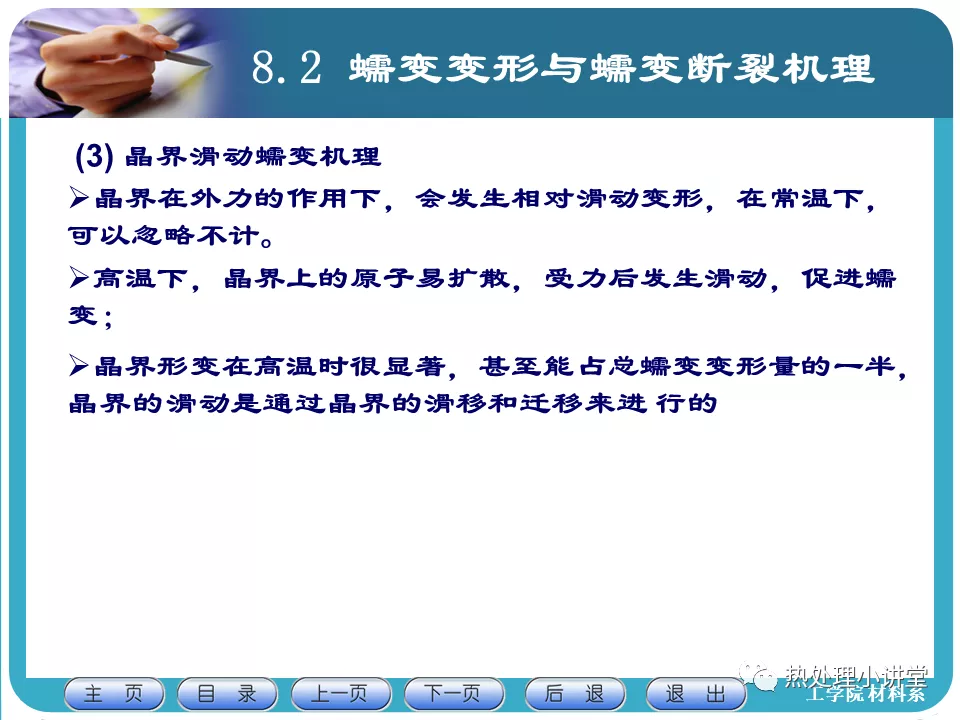 8.2 蠕变变形与蠕变断裂机理

(3) 晶界滑动蠕变机理

➢晶界在外力的作用下，会发生相对滑动变形，在常温下，可以忽略不计。

➢高温下，晶界上的原子易扩散，受力后发生滑动，促进蠕变；

➢晶界形变在高温时很显著，甚至能占总蠕变变形量的一半，晶界的滑动是通过晶界的滑移和迁移来进 行的

主 页 目 录 上一页 下一页 后 退 退 出

热处理小讲堂

工学院材料系